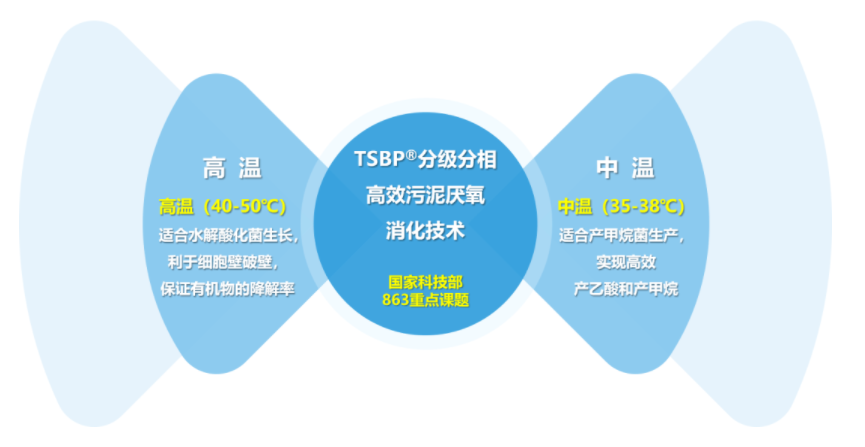 高 温

高温（40-50℃）

适合水解酸化菌生长，

利于细胞壁破壁，

保证有机物的降解率

TSBP®分级分相

高效污泥厌氧

消化技术

国家科技部

863重点课题

中 温

中温（35-38℃）

适合产甲烷菌生产，

实现高效

产乙酸和产甲烷